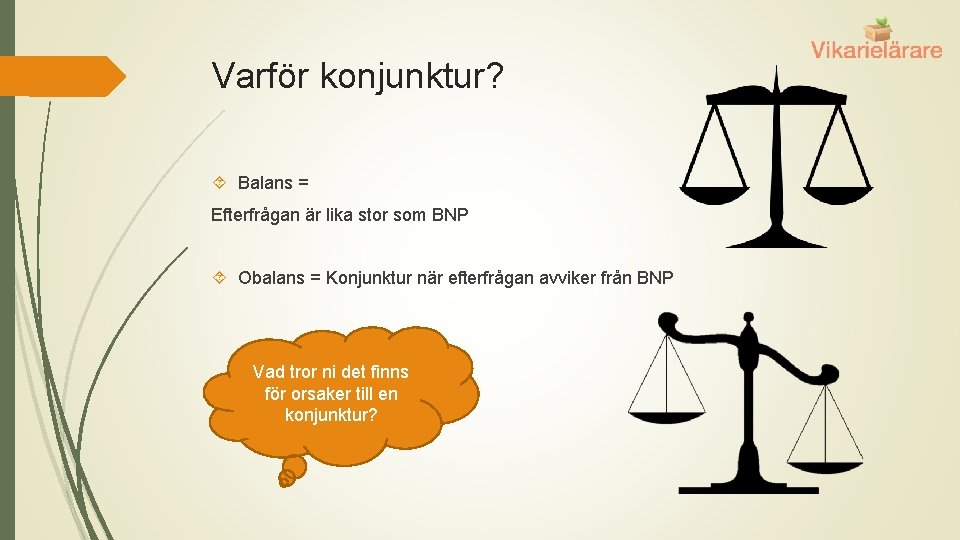 Vikarielärare

Varför konjunktur?

Balans =

Efterfrågan är lika stor som BNP

Obalans = Konjunktur när efterfrågan avviker från BNP

Vad tror ni det finns för orsaker till en konjunktur?